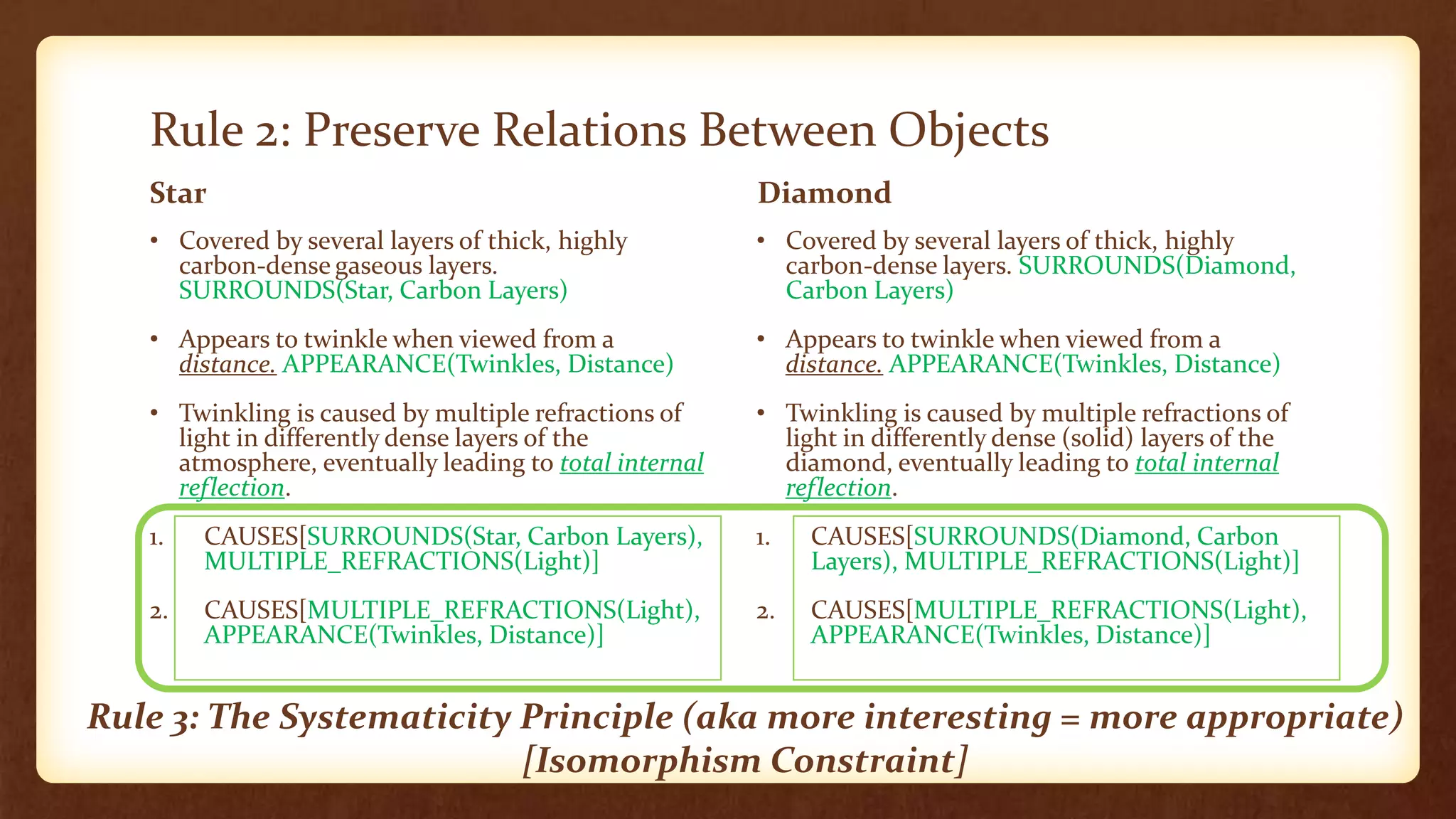 Rule 2: Preserve Relations Between Objects

Star

• Covered by several layers of thick, highly carbon-dense gaseous layers. SURROUNDS(Star, Carbon Layers)

• Appears to twinkle when viewed from a distance. APPEARANCE(Twinkles, Distance)

• Twinkling is caused by multiple refractions of light in differently dense layers of the atmosphere, eventually leading to total internal reflection.

1. CAUSES[SURROUNDS(Star, Carbon Layers), MULTIPLE_REFRACTIONS(Light)]

2. CAUSES[MULTIPLE_REFRACTIONS(Light), APPEARANCE(Twinkles, Distance)]

Diamond

• Covered by several layers of thick, highly carbon-dense layers. SURROUNDS(Diamond, Carbon Layers)

• Appears to twinkle when viewed from a distance. APPEARANCE(Twinkles, Distance)

• Twinkling is caused by multiple refractions of light in differently dense (solid) layers of the diamond, eventually leading to total internal reflection.

1. CAUSES[SURROUNDS(Diamond, Carbon Layers), MULTIPLE_REFRACTIONS(Light)]

2. CAUSES[MULTIPLE_REFRACTIONS(Light), APPEARANCE(Twinkles, Distance)]

Rule 3: The Systematicity Principle (aka more interesting = more appropriate) [Isomorphism Constraint]